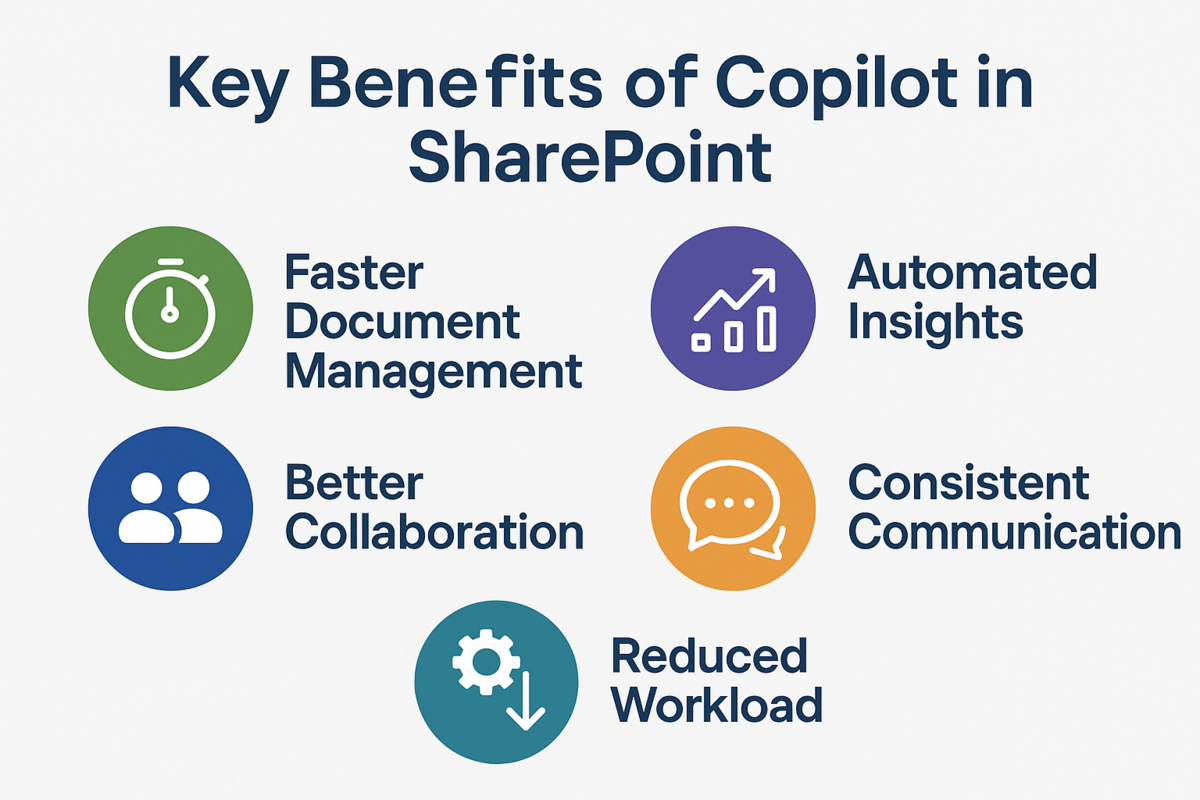 Key Benefits of Copilot in SharePoint

Faster Document Management

Automated Insights

Better Collaboration

Consistent Communication

Reduced Workload